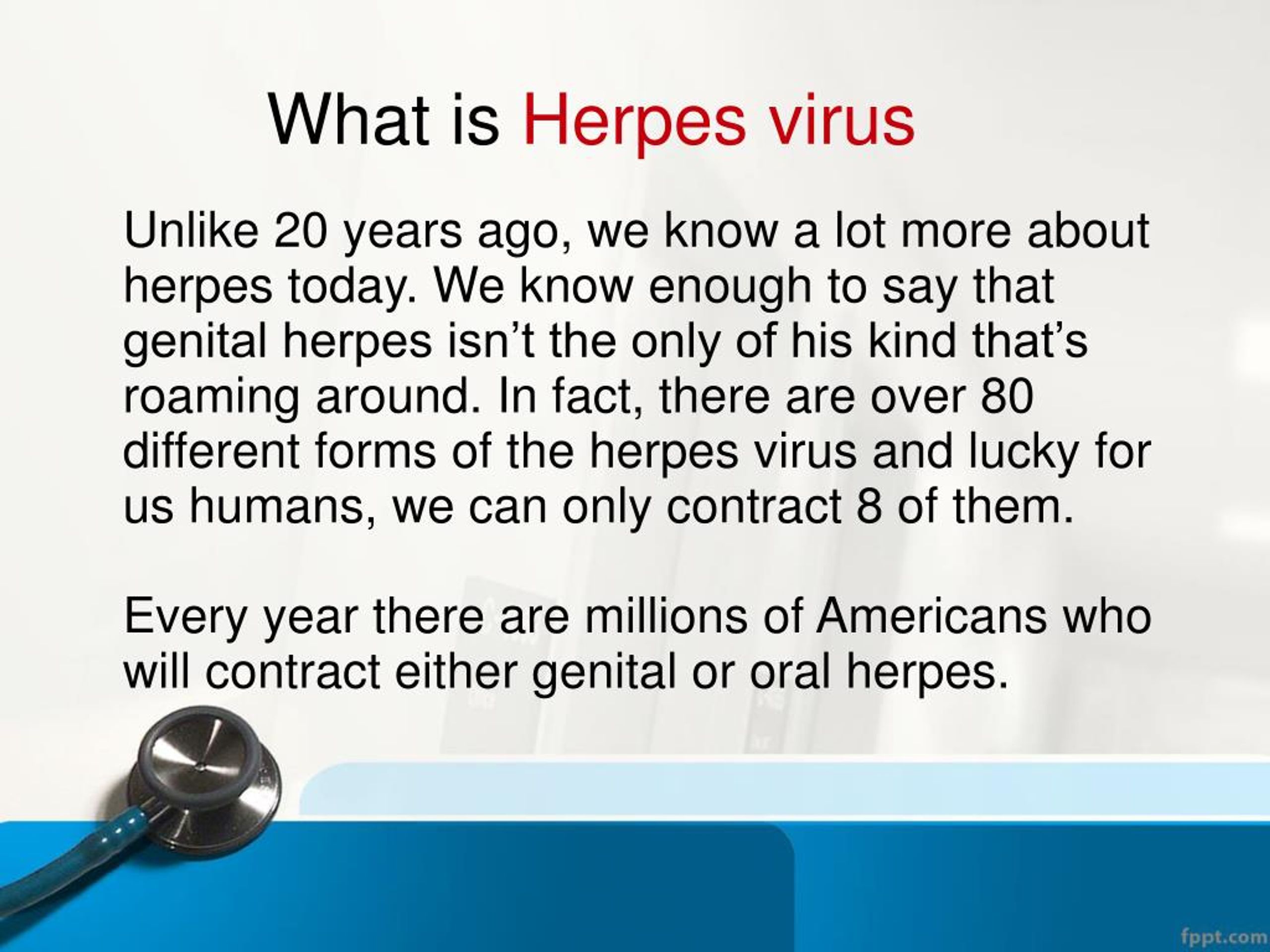 What is Herpes virus

Unlike 20 years ago, we know a lot more about herpes today. We know enough to say that genital herpes isn’t the only of his kind that’s roaming around. In fact, there are over 80 different forms of the herpes virus and lucky for us humans, we can only contract 8 of them.

Every year there are millions of Americans who will contract either genital or oral herpes.

fppt.com